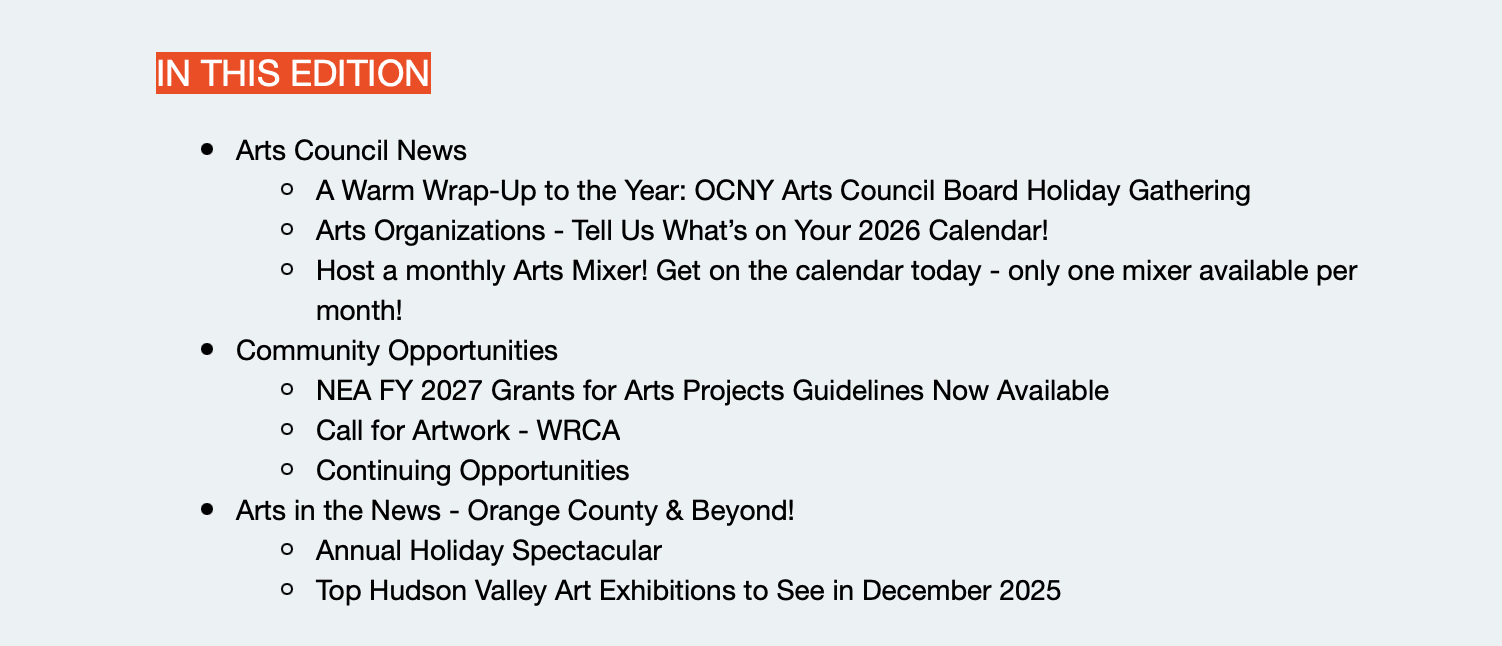 IN THIS EDITION

- Arts Council News
  - A Warm Wrap-Up to the Year: OCNY Arts Council Board Holiday Gathering
  - Arts Organizations - Tell Us What’s on Your 2026 Calendar!
  - Host a monthly Arts Mixer! Get on the calendar today - only one mixer available per month!
- Community Opportunities
  - NEA FY 2027 Grants for Arts Projects Guidelines Now Available
  - Call for Artwork - WRCA
  - Continuing Opportunities
- Arts in the News - Orange County & Beyond!
  - Annual Holiday Spectacular
  - Top Hudson Valley Art Exhibitions to See in December 2025